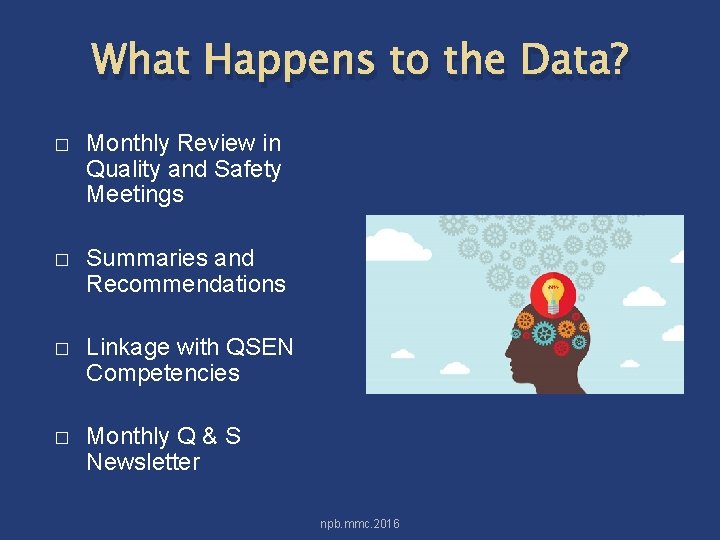 What Happens to the Data?

□ Monthly Review in Quality and Safety Meetings

□ Summaries and Recommendations

□ Linkage with QSEN Competencies

□ Monthly Q & S Newsletter

npb.mmc.2016